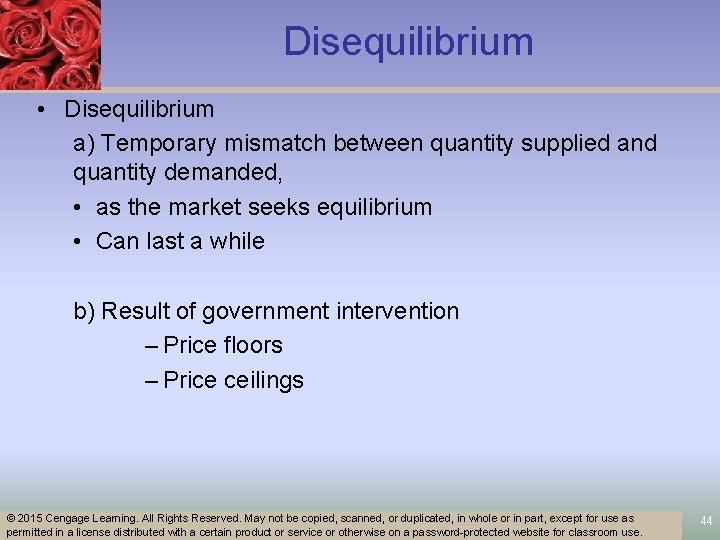 Disequilibrium

• Disequilibrium

a) Temporary mismatch between quantity supplied and quantity demanded,

• as the market seeks equilibrium
• Can last a while

b) Result of government intervention

– Price floors
– Price ceilings

© 2015 Cengage Learning. All Rights Reserved. May not be copied, scanned, or duplicated, in whole or in part, except for use as permitted in a license distributed with a certain product or service or otherwise on a password-protected website for classroom use.

44